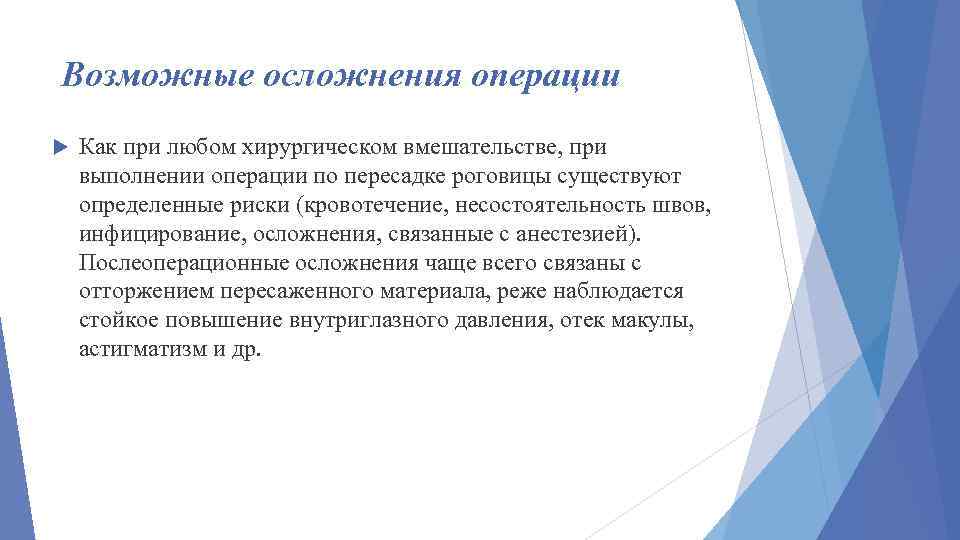 Возможные осложнения операции

Как при любом хирургическом вмешательстве, при выполнении операции по пересадке роговицы существуют определенные риски (кровотечение, несостоятельность швов, инфицирование, осложнения, связанные с анестезией). Послеоперационные осложнения чаще всего связаны с отторжением пересаженного материала, реже наблюдается стойкое повышение внутриглазного давления, отек макулы, астигматизм и др.